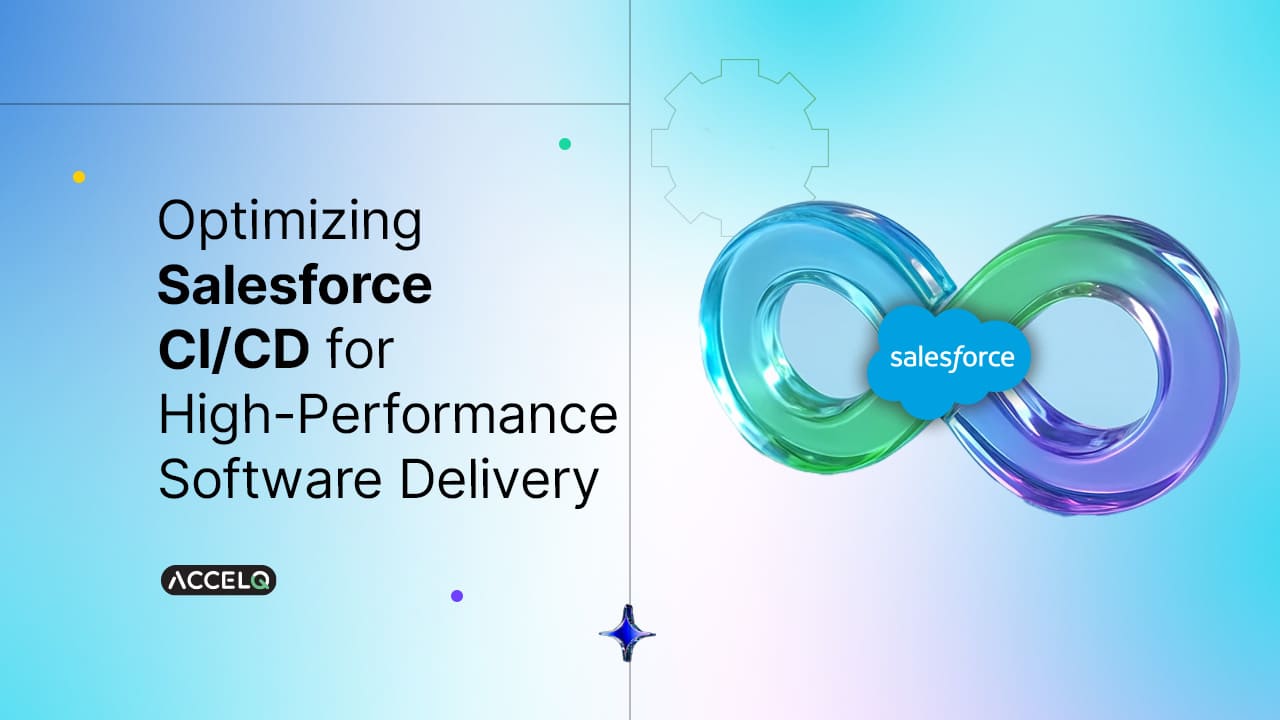 Optimizing Salesforce CI/CD for High-Performance Software Delivery

ACCELQ

salesforce